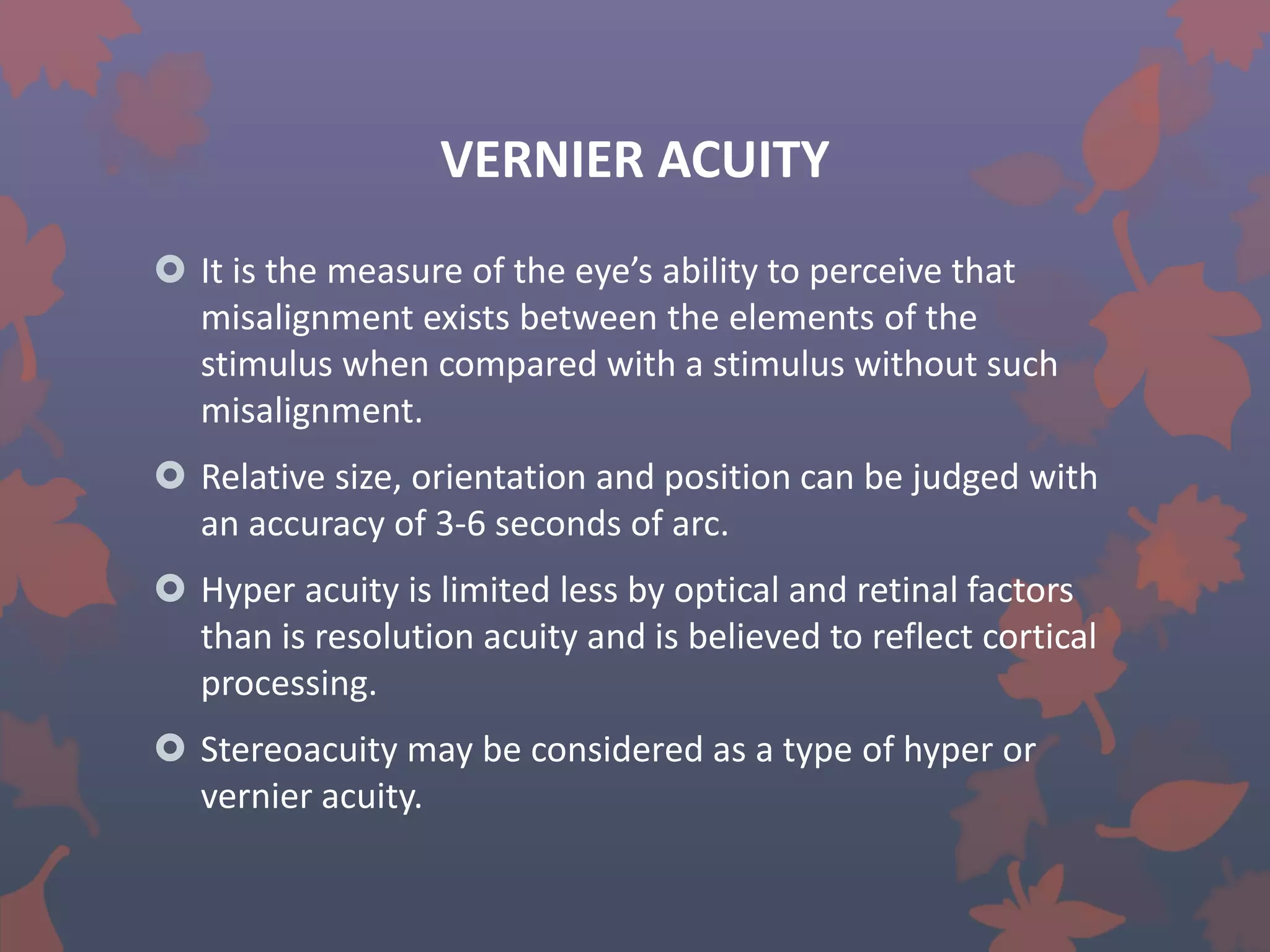 VERNIER ACUITY

It is the measure of the eye’s ability to perceive that misalignment exists between the elements of the stimulus when compared with a stimulus without such misalignment.

Relative size, orientation and position can be judged with an accuracy of 3-6 seconds of arc.

Hyper acuity is limited less by optical and retinal factors than is resolution acuity and is believed to reflect cortical processing.

Stereoacuity may be considered as a type of hyper or vernier acuity.